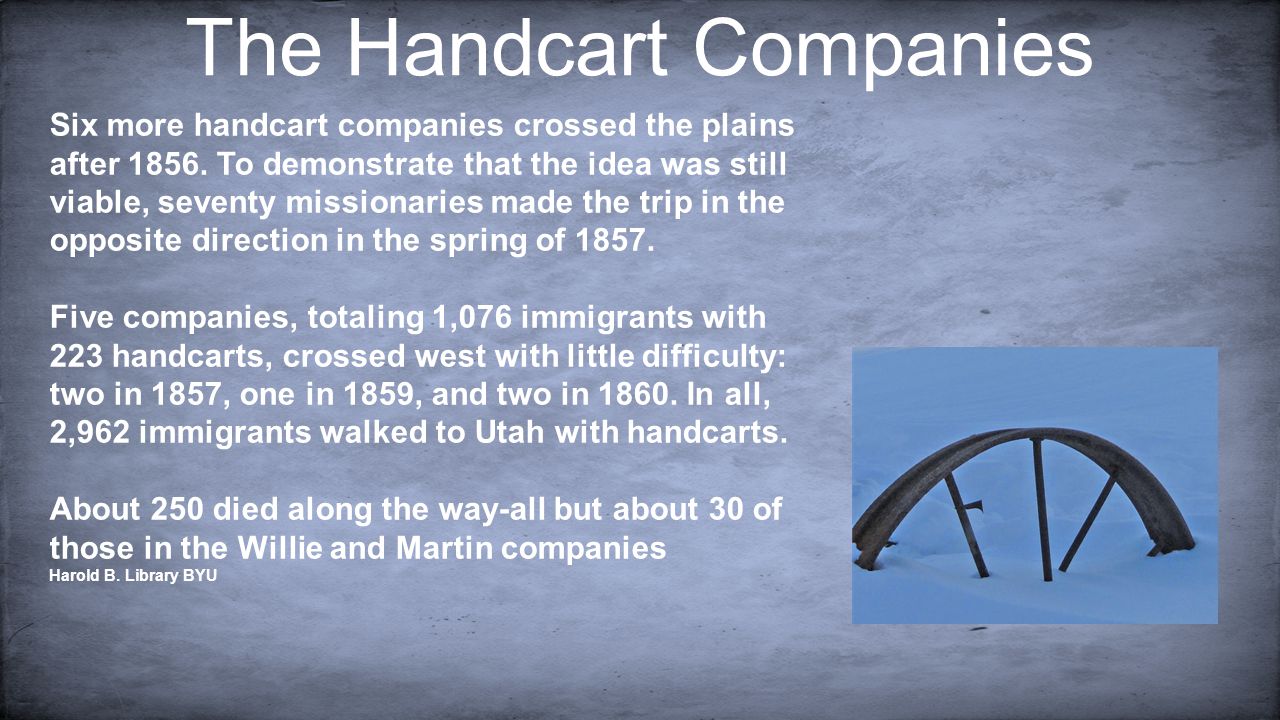 The Handcart Companies

Six more handcart companies crossed the plains after 1856. To demonstrate that the idea was still viable, seventy missionaries made the trip in the opposite direction in the spring of 1857.

Five companies, totaling 1,076 immigrants with 223 handcarts, crossed west with little difficulty: two in 1857, one in 1859, and two in 1860. In all, 2,962 immigrants walked to Utah with handcarts.

About 250 died along the way-all but about 30 of those in the Willie and Martin companies
Harold B. Library BYU